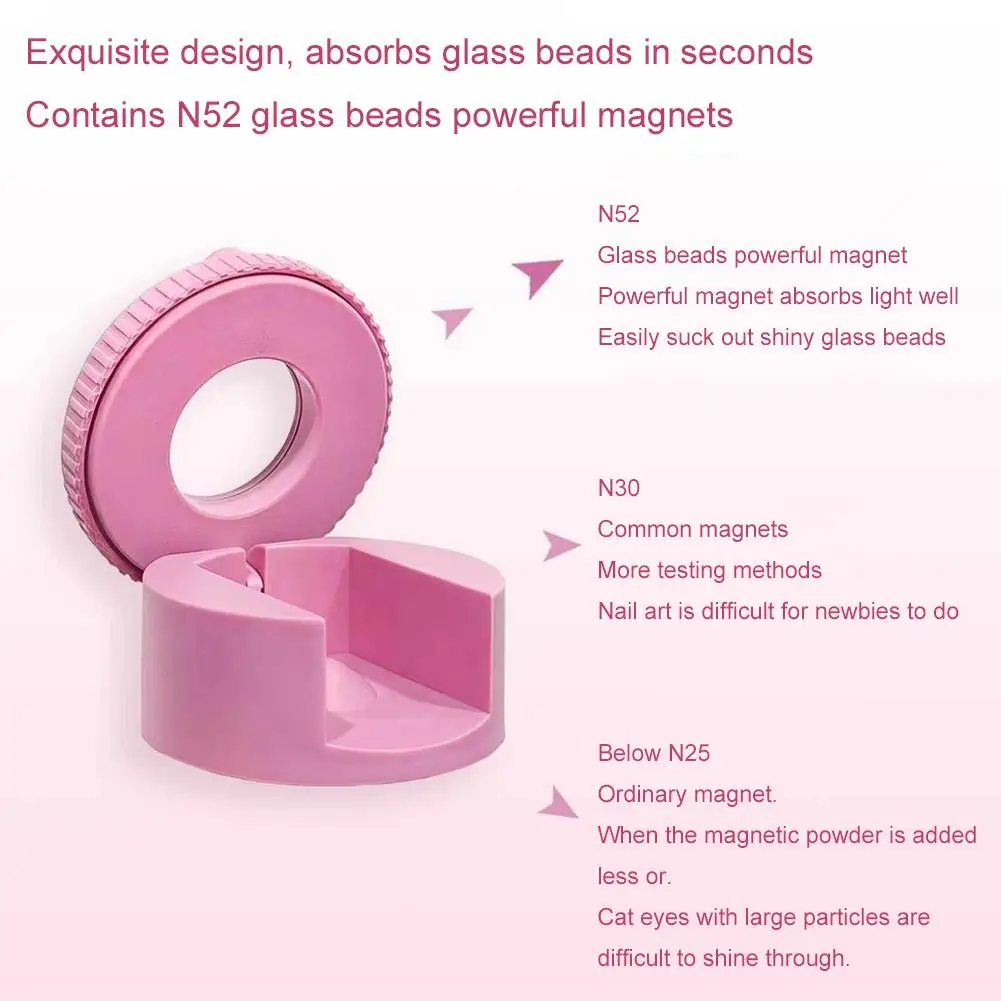 Exquisite design, absorbs glass beads in seconds
Contains N52 glass beads powerful magnets

N52
Glass beads powerful magnet
Powerful magnet absorbs light well
Easily suck out shiny glass beads

N30
Common magnets
More testing methods
Nail art is difficult for newbies to do

Below N25
Ordinary magnet.
When the magnetic powder is added less or.
Cat eyes with large particles are difficult to shine through.